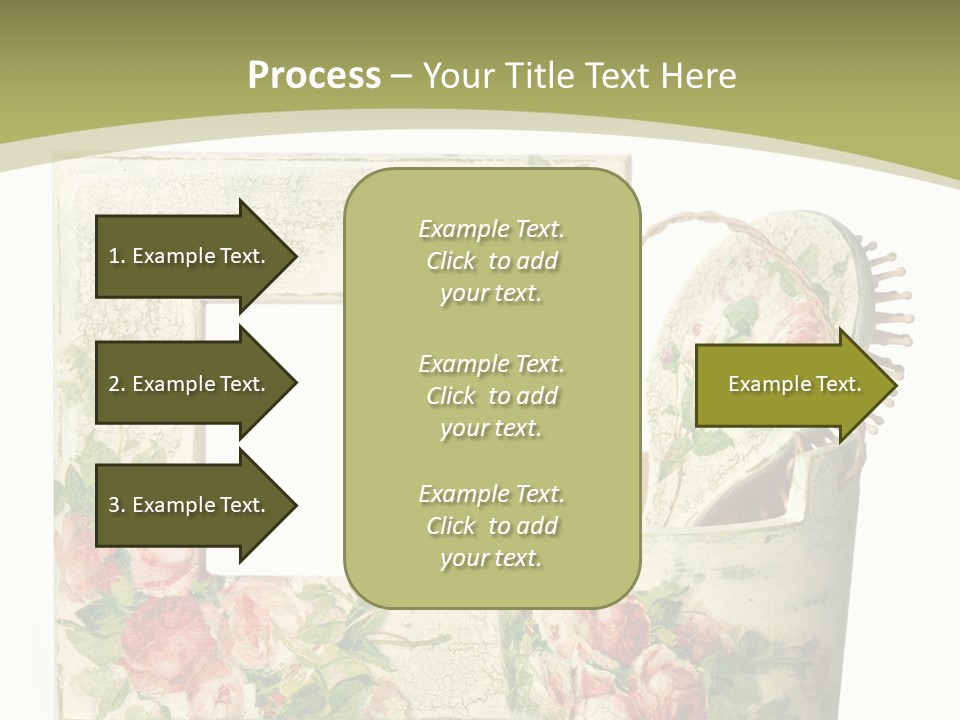 Process – Your Title Text Here

1. Example Text.

2. Example Text.

3. Example Text.

Example Text. Click to add your text.

Example Text. Click to add your text.

Example Text. Click to add your text.

Example Text.